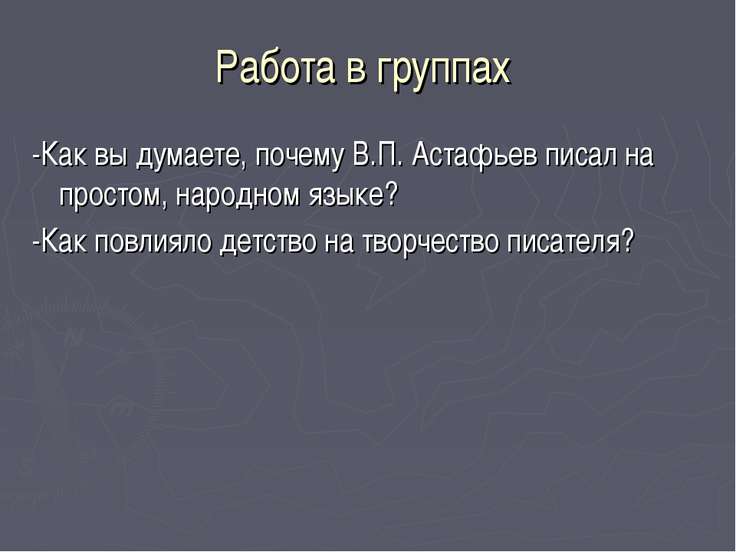 Работа в группах

-Как вы думаете, почему В.П. Астафьев писал на простом, народном языке?

-Как повлияло детство на творчество писателя?